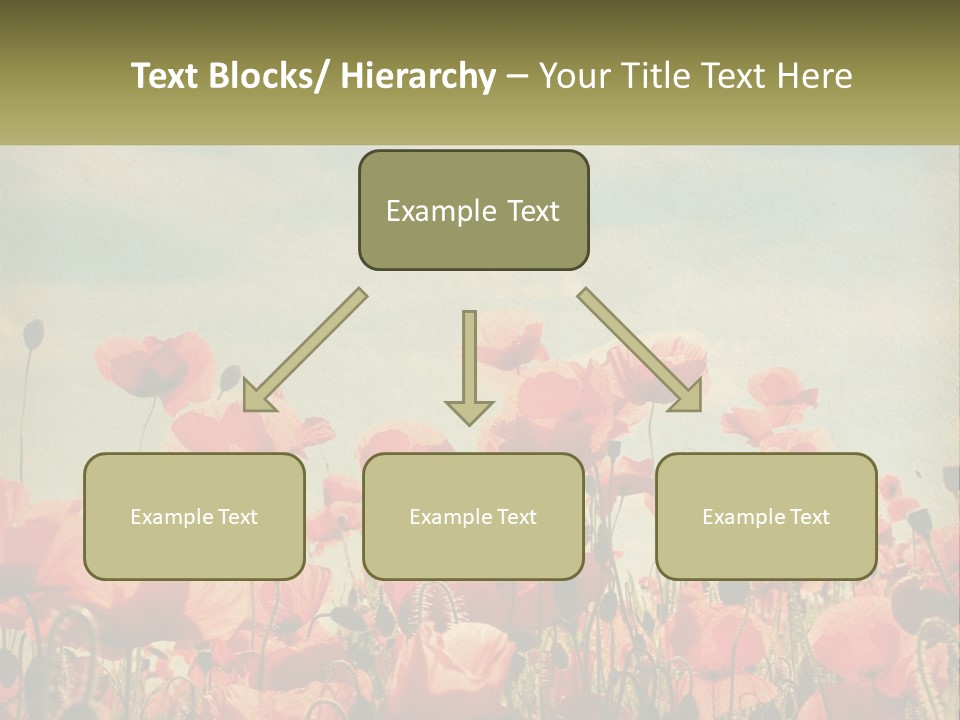 Text Blocks/ Hierarchy – Your Title Text Here

Example Text

Example Text

Example Text

Example Text